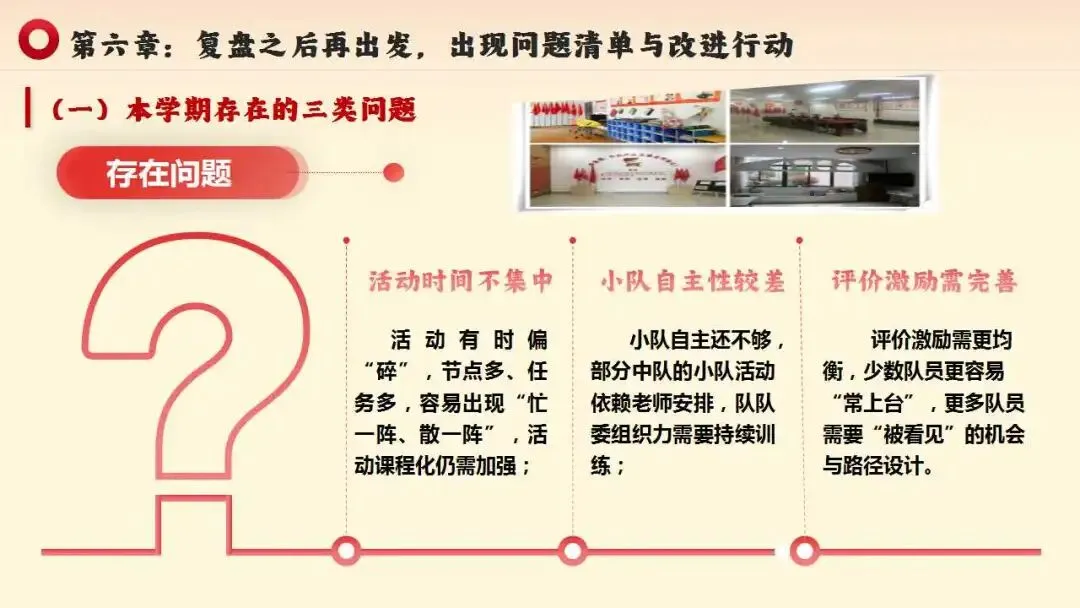 第六章：复盘之后再出发，出现问题清单与改进行动

（一）本学期存在的三类问题

存在问题

活动时间不集中

活动有时偏“碎”，节点多、任务多，容易出现“忙一阵、散一阵”，活动课程化仍需加强；

小队自主性较差

小队自主还不够，部分中队的小队活动依赖老师安排，队队委组织力需要持续训练；

评价激励需完善

评价激励需更均衡，少数队员更容易“常上台”，更多队员需要“被看见”的机会与路径设计。